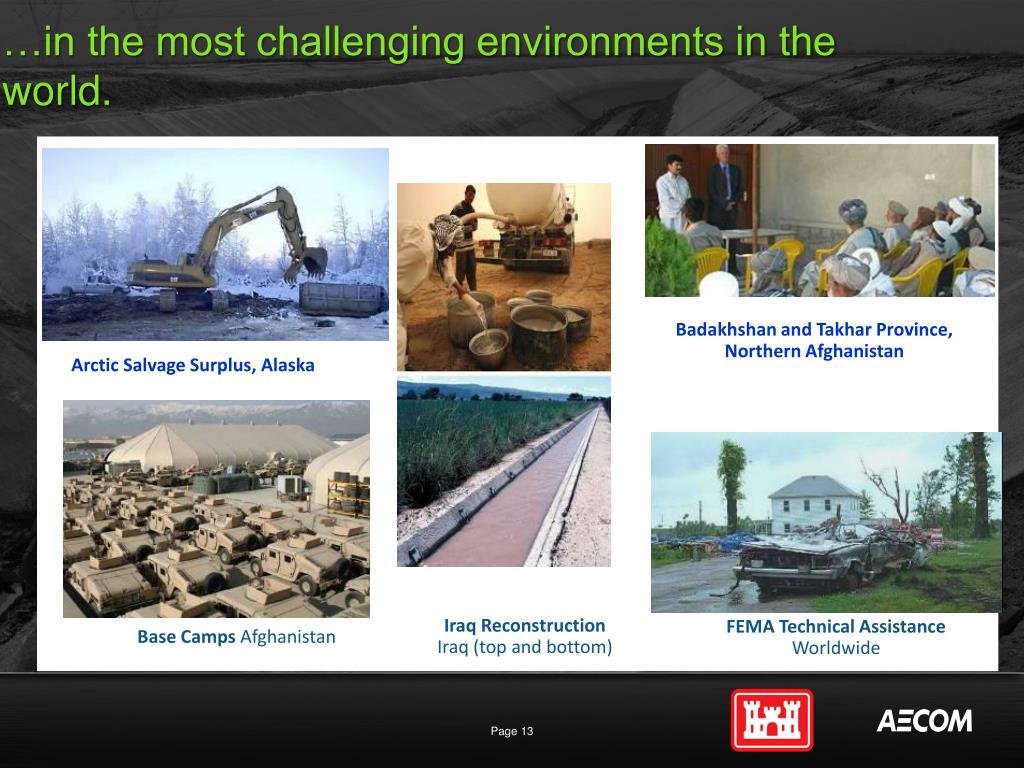 …in the most challenging environments in the world.

Arctic Salvage Surplus, Alaska

Badakhshan and Takhar Province, Northern Afghanistan

Base Camps Afghanistan

Iraq Reconstruction
Iraq (top and bottom)

FEMA Technical Assistance
Worldwide

Page 13

AECOM